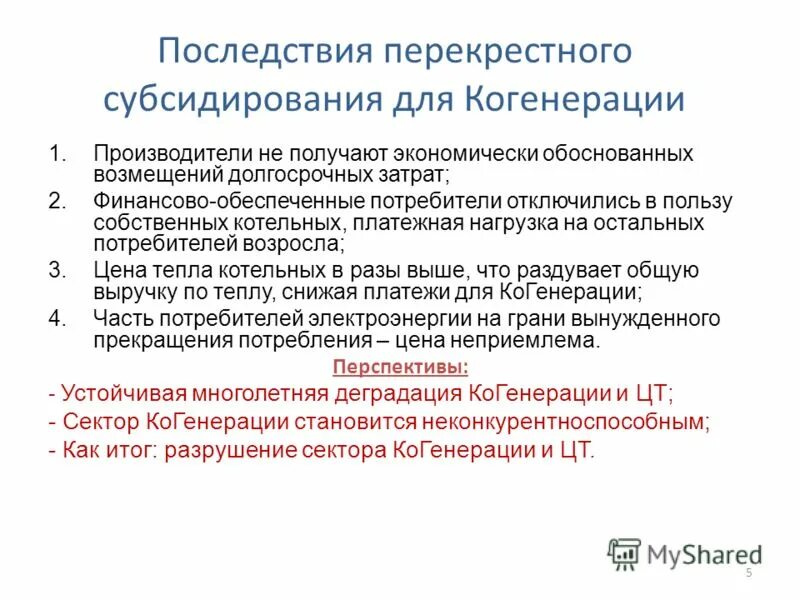 Последствия перекрестного субсидирования для Когенерации

1. Производители не получают экономически обоснованных возмещений долгосрочных затрат;
2. Финансово-обеспеченные потребители отключились в пользу собственных котельных, платежная нагрузка на остальных потребителей возросла;
3. Цена тепла котельных в разы выше, что раздувает общую выручку по теплу, снижая платежи для КоГенерации;
4. Часть потребителей электроэнергии на грани вынужденного прекращения потребления – цена неприемлема.

Перспективы:

- Устойчивая многолетняя деградация КоГенерации и ЦТ;
- Сектор КоГенерации становится неконкурентноспособным;
- Как итог: разрушение сектора КоГенерации и ЦТ.

MyShared

5